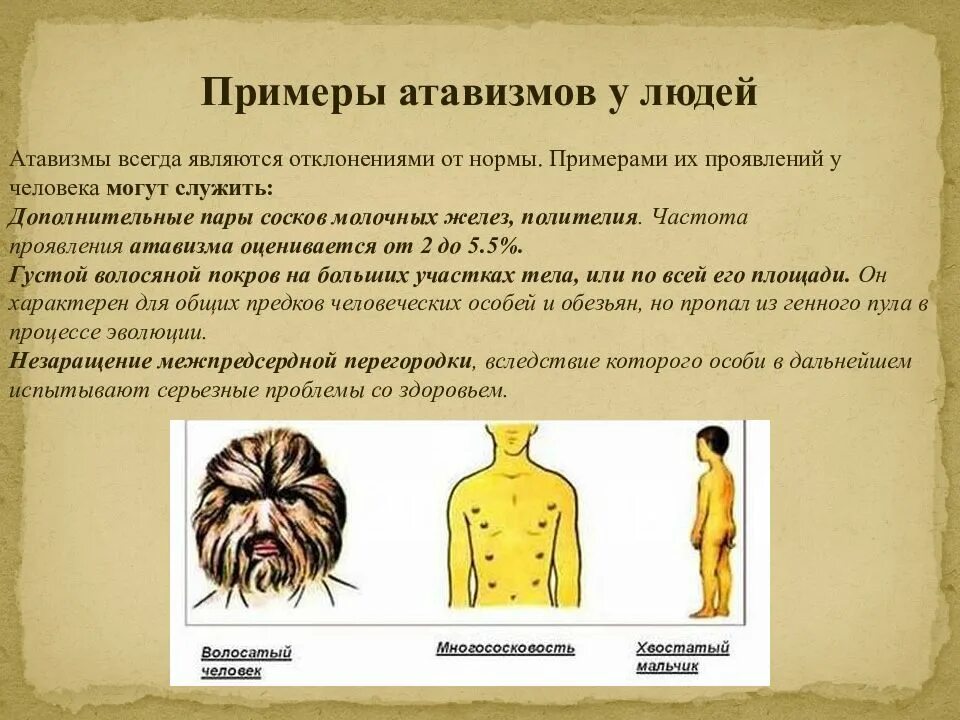 Примеры атавизмов у людей

Атавизмы всегда являются отклонениями от нормы. Примерами их проявлений у человека могут служить:
Дополнительные пары сосков молочных желез, полителия. Частота проявления атавизма оценивается от 2 до 5.5%.
Густой волосяной покров на больших участках тела, или по всей его площади. Он характерен для общих предков человеческих особей и обезьян, но пропал из генного пула в процессе эволюции.
Незаращение межпредсердной перегородки, вследствие которого особи в дальнейшем испытывают серьезные проблемы со здоровьем.

Волосатый человек

Многососковость

Хвостатый мальчик